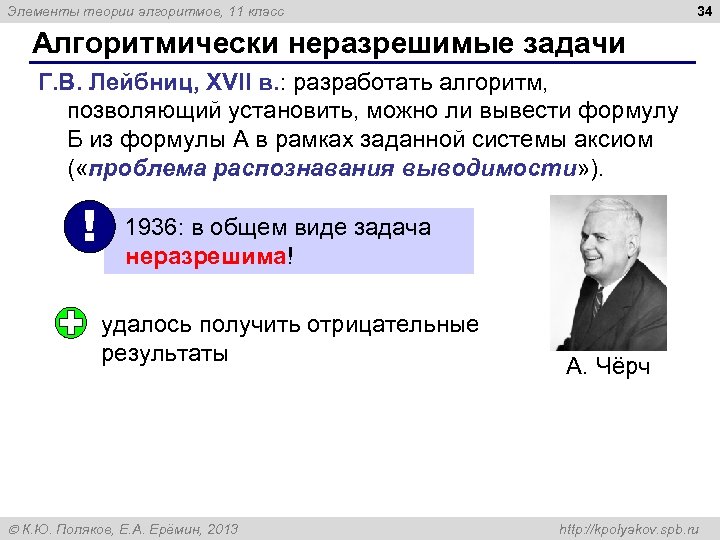 Элементы теории алгоритмов, 11 класс

34

Алгоритмически неразрешимые задачи

Г.В. Лейбниц, XVII в.: разработать алгоритм, позволяющий установить, можно ли вывести формулу Б из формулы А в рамках заданной системы аксиом («проблема распознавания выводимости»).

!

1936: в общем виде задача неразрешима!

удалось получить отрицательные результаты

А. Чёрч

© К.Ю. Поляков, Е.А. Ерёмин, 2013

http://kpolyakov.spb.ru